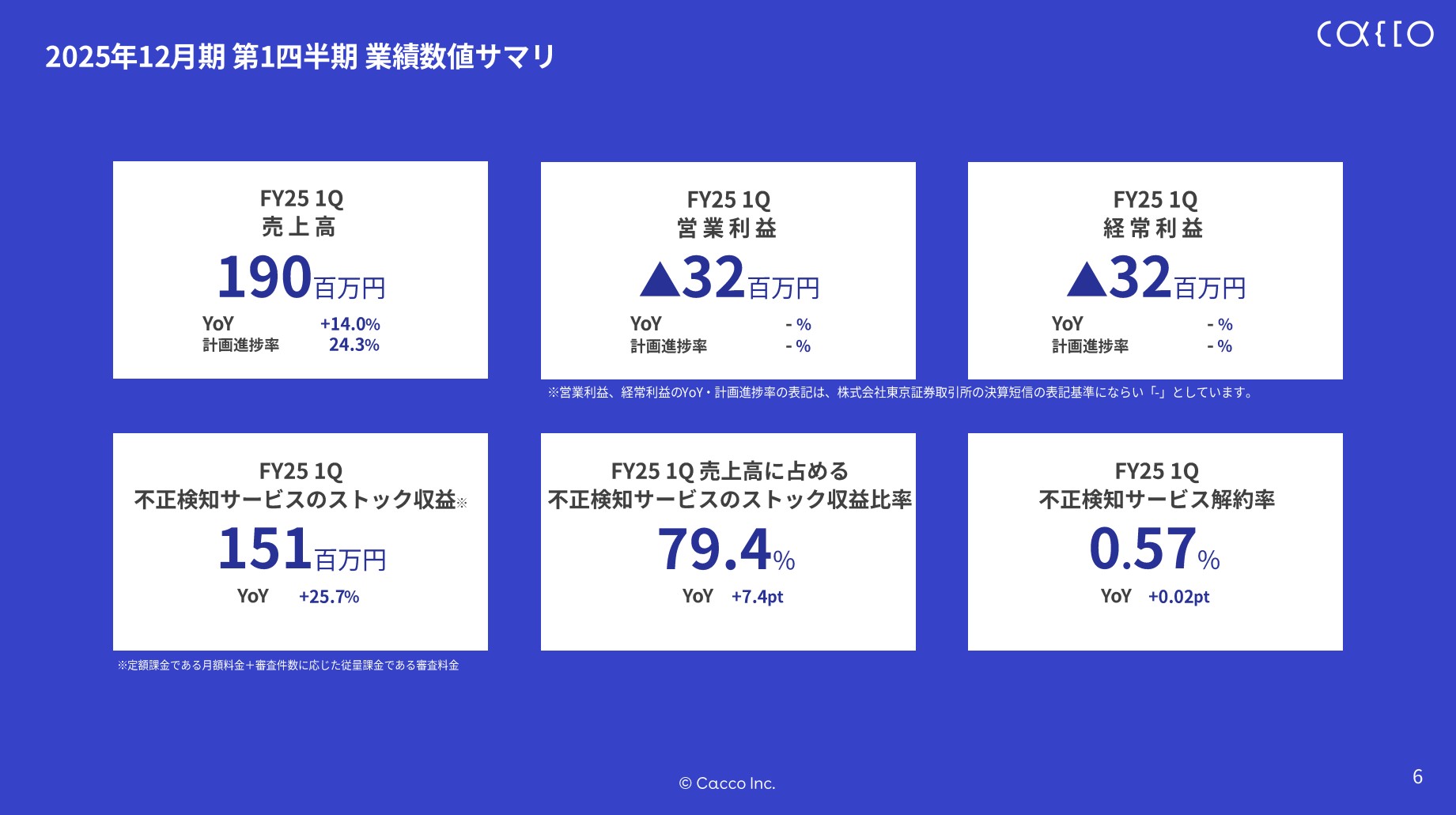 2025年12月期 第1四半期 業績数値サマリ

cacco

FY25 1Q
売上高
190百万円
YoY +14.0%
計画進捗率 24.3%

FY25 1Q
営業利益
▲32百万円
YoY - %
計画進捗率 - %

FY25 1Q
経常利益
▲32百万円
YoY - %
計画進捗率 - %

※営業利益、経常利益のYoY・計画進捗率の表記は、株式会社東京証券取引所の決算短信の表記基準にならい「-」としています。

FY25 1Q
不正検知サービスのストック収益※
151百万円
YoY +25.7%

※定額課金である月額料金＋審査件数に応じた従量課金である審査料金

FY25 1Q 売上高に占める
不正検知サービスのストック収益比率
79.4%
YoY +7.4pt

FY25 1Q
不正検知サービス解約率
0.57%
YoY +0.02pt

© Cacco Inc.

6